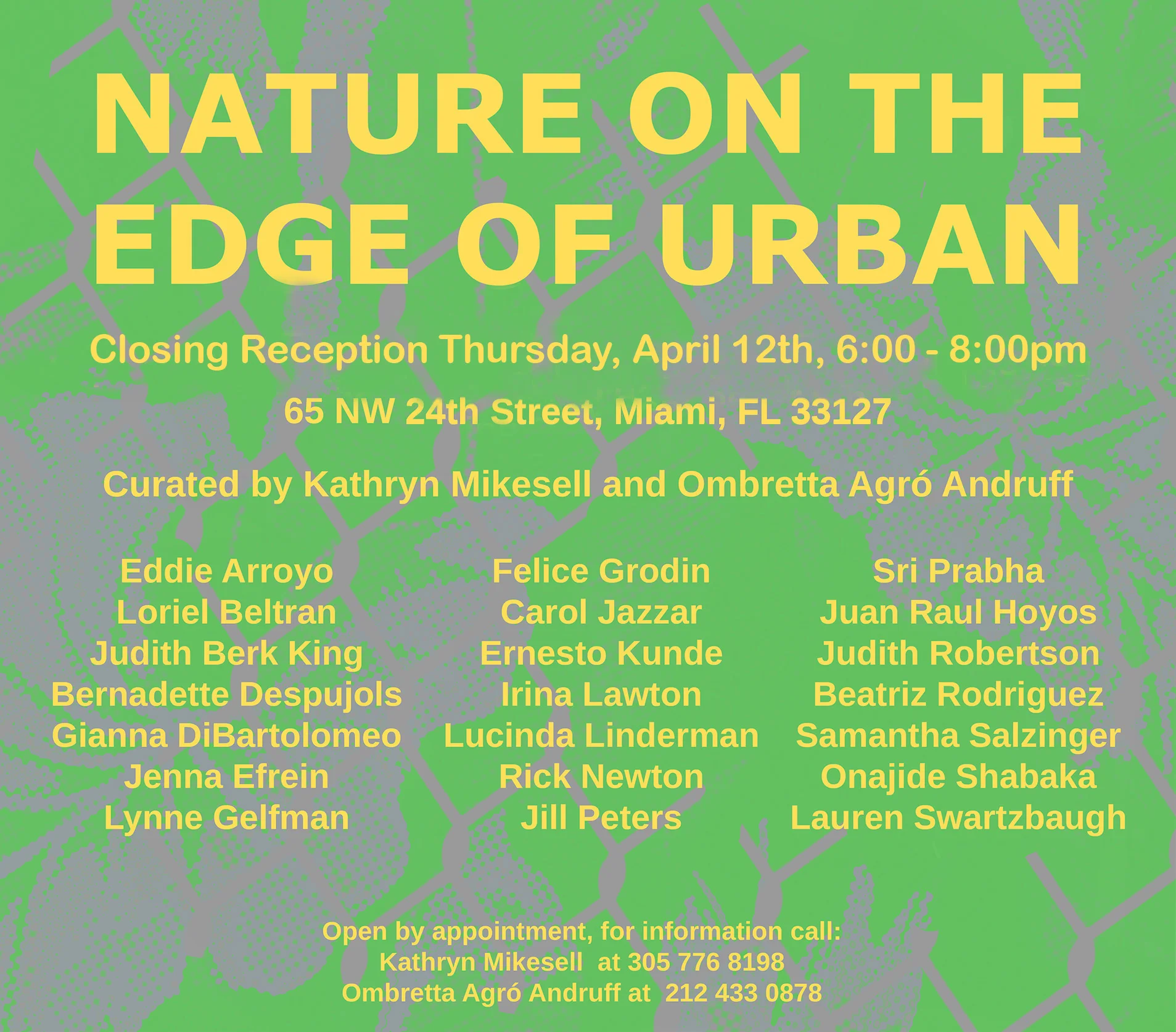 NATURE ON THE EDGE OF URBAN

Closing Reception Thursday, April 12th, 6:00 - 8:00pm

65 NW 24th Street, Miami, FL 33127

Curated by Kathryn Mikesell and Ombretta Agró Andruff

Eddie Arroyo
Loriel Beltran
Judith Berk King
Bernadette Despujols
Gianna DiBartolomeo
Jenna Efrein
Lynne Gelfman

Felice Grodin
Carol Jazzar
Ernesto Kunde
Irina Lawton
Lucinda Linderman
Rick Newton
Jill Peters

Sri Prabha
Juan Raul Hoyos
Judith Robertson
Beatriz Rodriguez
Samantha Salzinger
Onajide Shabaka
Lauren Swartzbaugh

Open by appointment, for information call:
Kathryn Mikesell at 305 776 8198
Ombretta Agró Andruff at 212 433 0878